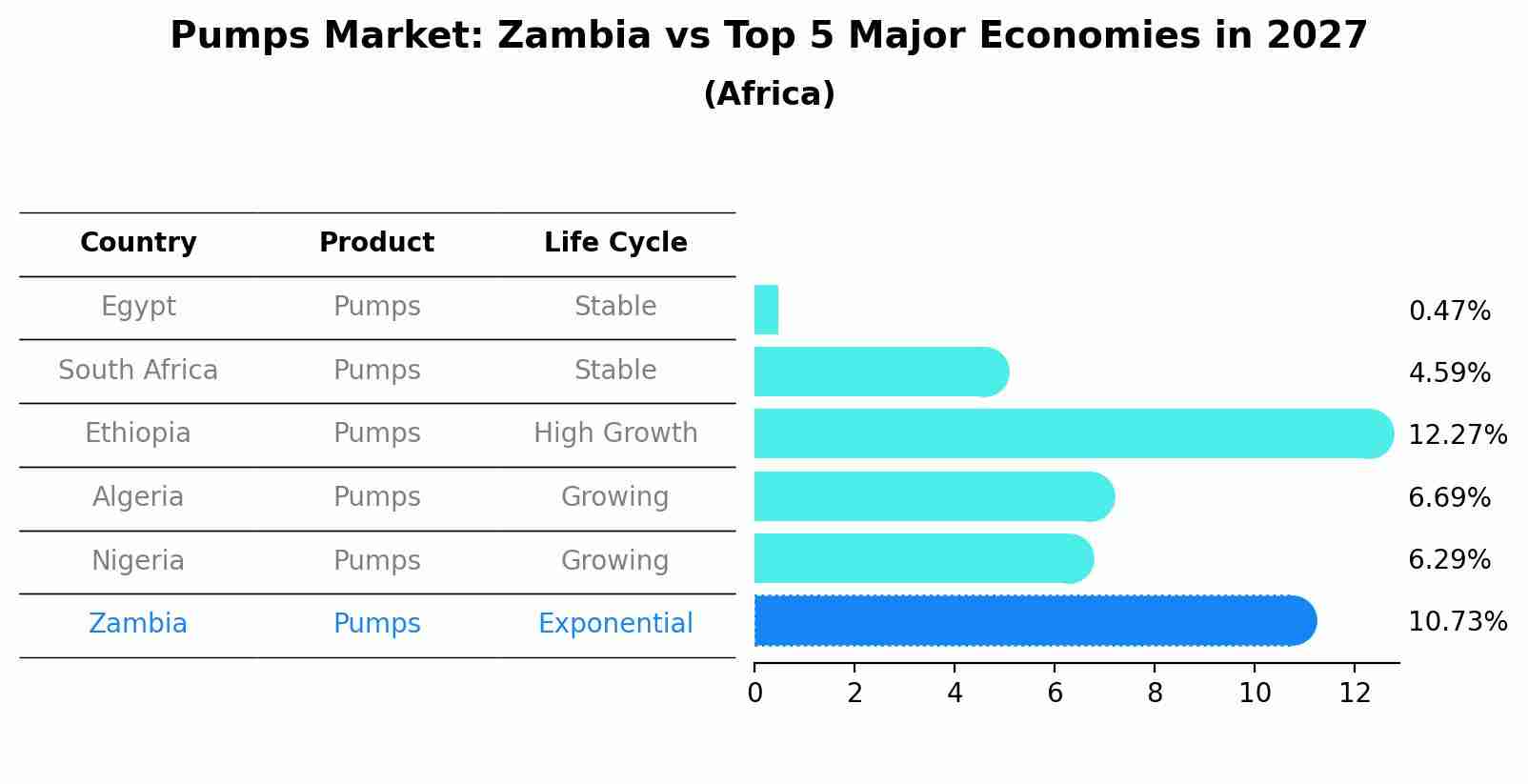 Pumps Market: Zambia vs Top 5 Major Economies in 2027
(Africa)

| Country | Product | Life Cycle |
|---|---|---|
| Egypt | Pumps | Stable |
| South Africa | Pumps | Stable |
| Ethiopia | Pumps | High Growth |
| Algeria | Pumps | Growing |
| Nigeria | Pumps | Growing |
| Zambia | Pumps | Exponential |

0.47%
4.59%
12.27%
6.69%
6.29%
10.73%

0 2 4 6 8 10 12